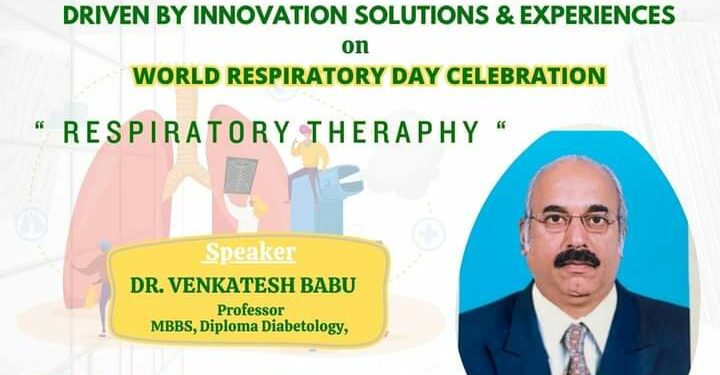 DRIVEN BY INNOVATION SOLUTIONS & EXPERIENCES
on
WORLD RESPIRATORY DAY CELEBRATION

" RESPIRATORY THERAPHY "

Speaker
DR. VENKATESH BABU
Professor
MBBS, Diploma Diabetology,